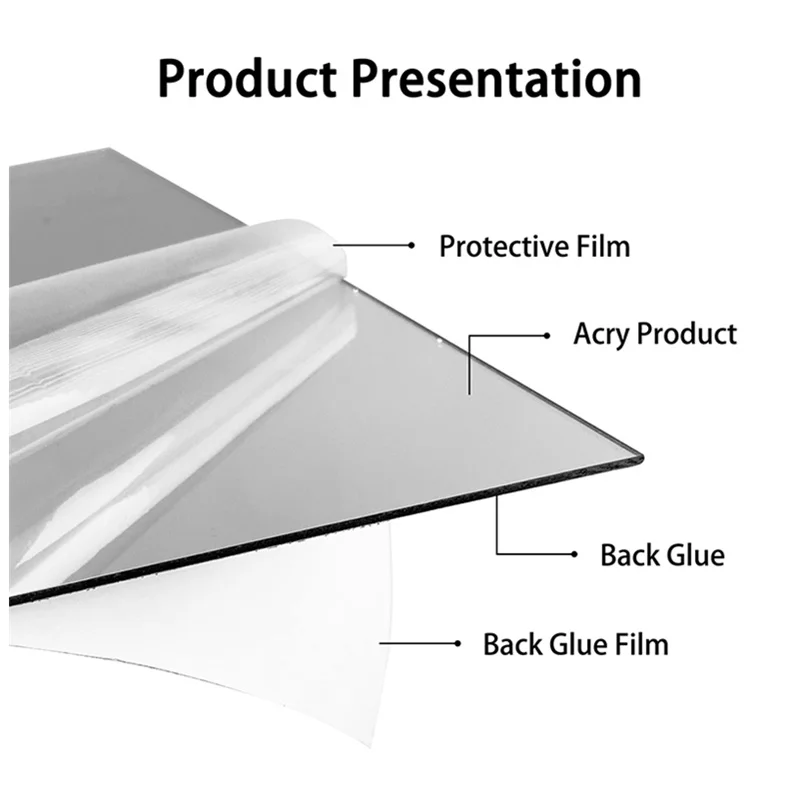 Product Presentation

Protective Film

Acry Product

Back Glue

Back Glue Film